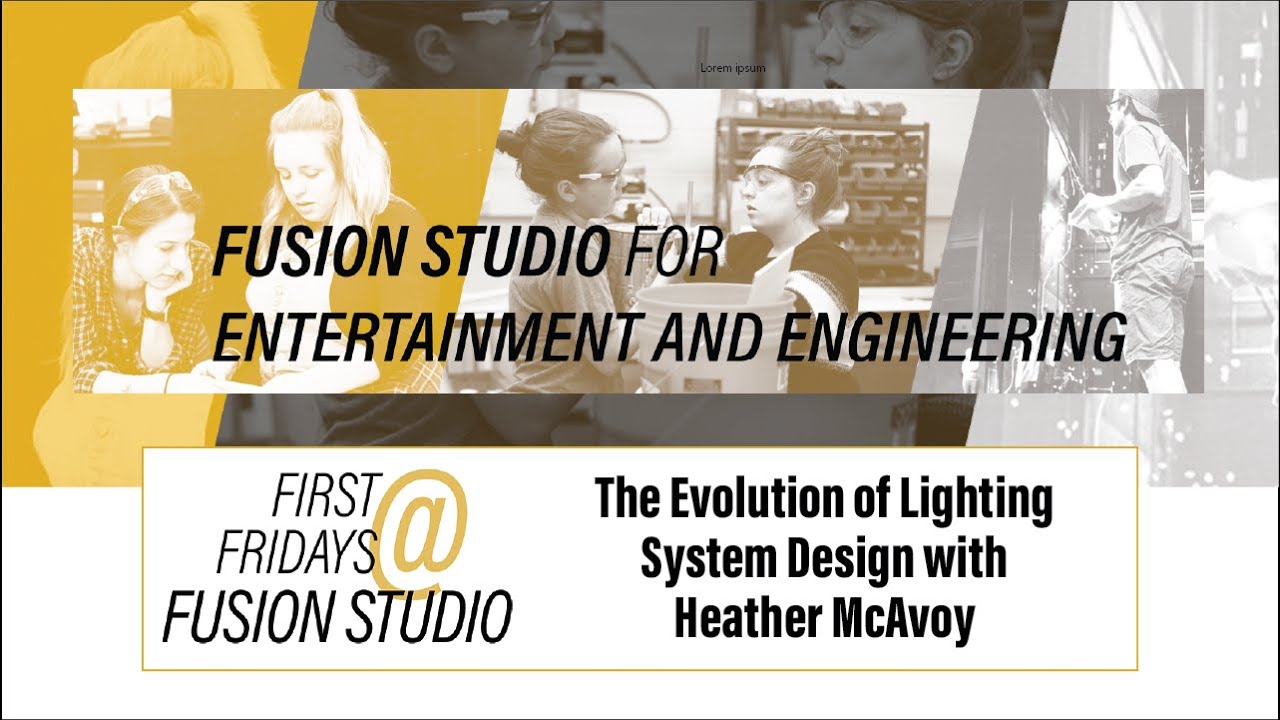 Lorem ipsum

FUSION STUDIO FOR ENTERTAINMENT AND ENGINEERING

FIRST FRIDAYS @ FUSION STUDIO

The Evolution of Lighting System Design with Heather McAvoy